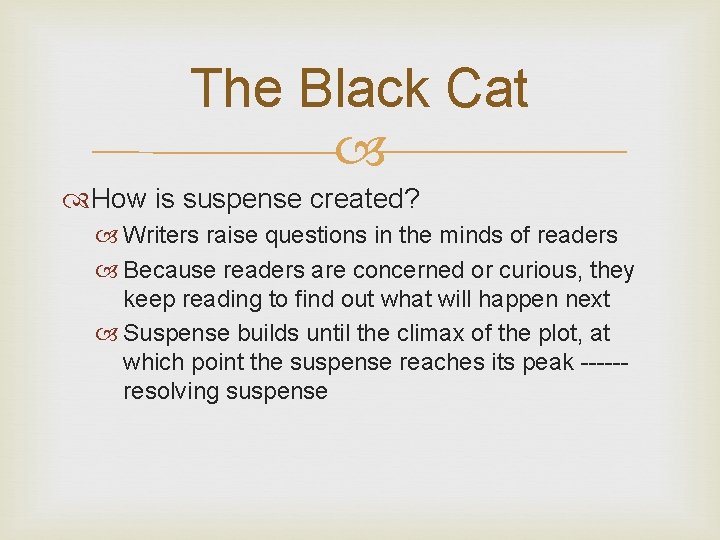 The Black Cat

How is suspense created?

Writers raise questions in the minds of readers

Because readers are concerned or curious, they keep reading to find out what will happen next

Suspense builds until the climax of the plot, at which point the suspense reaches its peak ------ resolving suspense